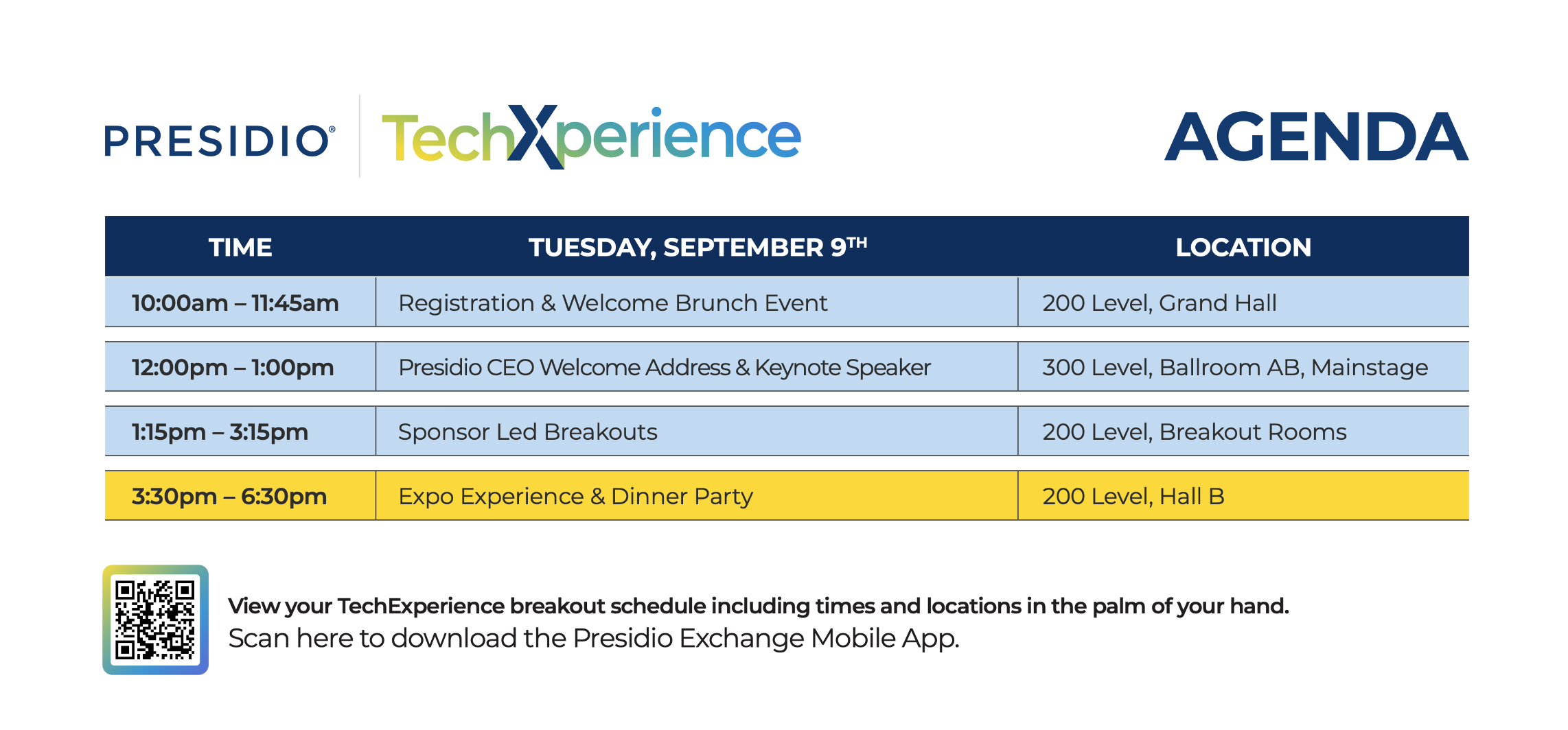 PRESIDIO® TechXperience

AGENDA

| TIME | TUESDAY, SEPTEMBER 9TH | LOCATION |
|---|---|---|
| 10:00am – 11:45am | Registration & Welcome Brunch Event | 200 Level, Grand Hall |
| 12:00pm – 1:00pm | Presidio CEO Welcome Address & Keynote Speaker | 300 Level, Ballroom AB, Mainstage |
| 1:15pm – 3:15pm | Sponsor Led Breakouts | 200 Level, Breakout Rooms |
| 3:30pm – 6:30pm | Expo Experience & Dinner Party | 200 Level, Hall B |

View your TechExperience breakout schedule including times and locations in the palm of your hand.
Scan here to download the Presidio Exchange Mobile App.